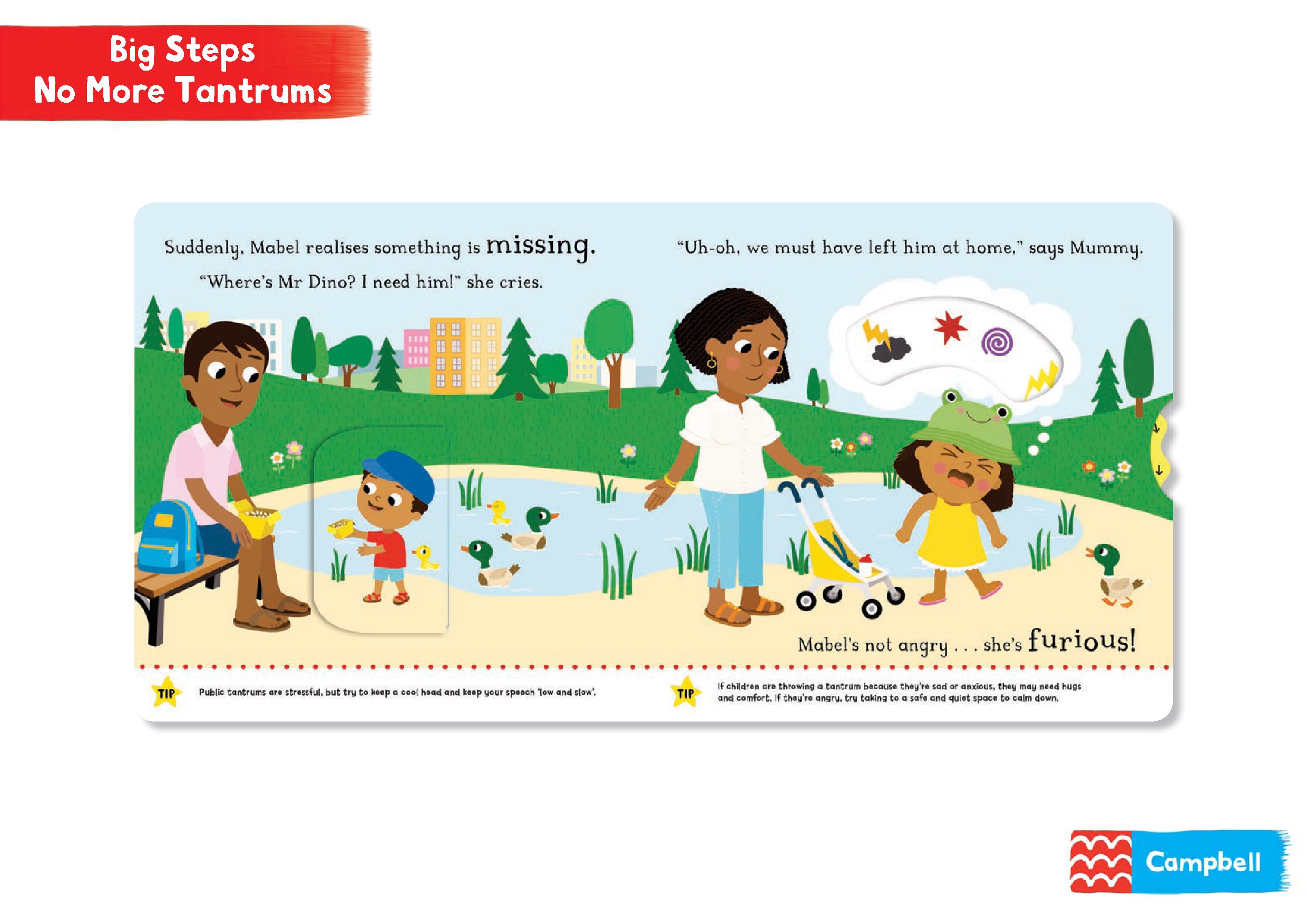 Big Steps
No More Tantrums

Suddenly, Mabel realises something is missing.

"Where's Mr Dino? I need him!" she cries.

"Uh-oh, we must have left him at home," says Mummy.

Mabel's not angry . . . she's furious!

TIP Public tantrums are stressful, but try to keep a cool head and keep your speech 'low and slow'.

TIP If children are throwing a tantrum because they're sad or anxious, they may need hugs and comfort. If they're angry, try taking to a safe and quiet space to calm down.

Campbell